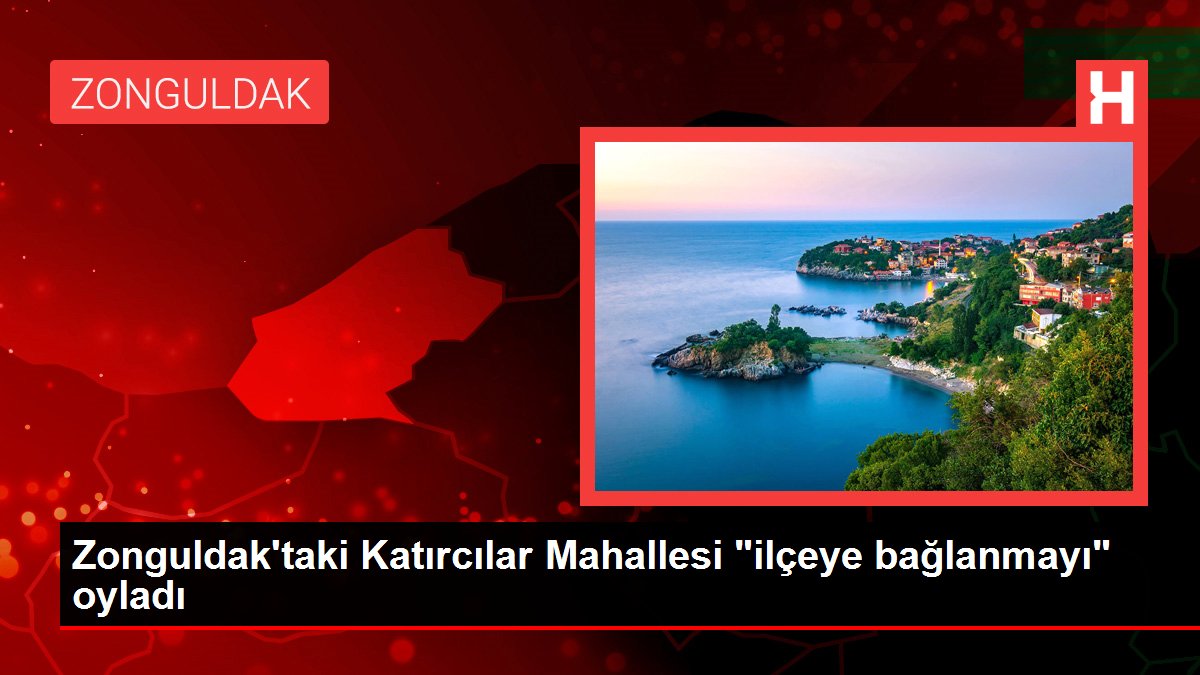 ZONGULDAK

H

Zonguldak'taki Katırcılar Mahallesi "ilçeye bağlanmayı" oyladı